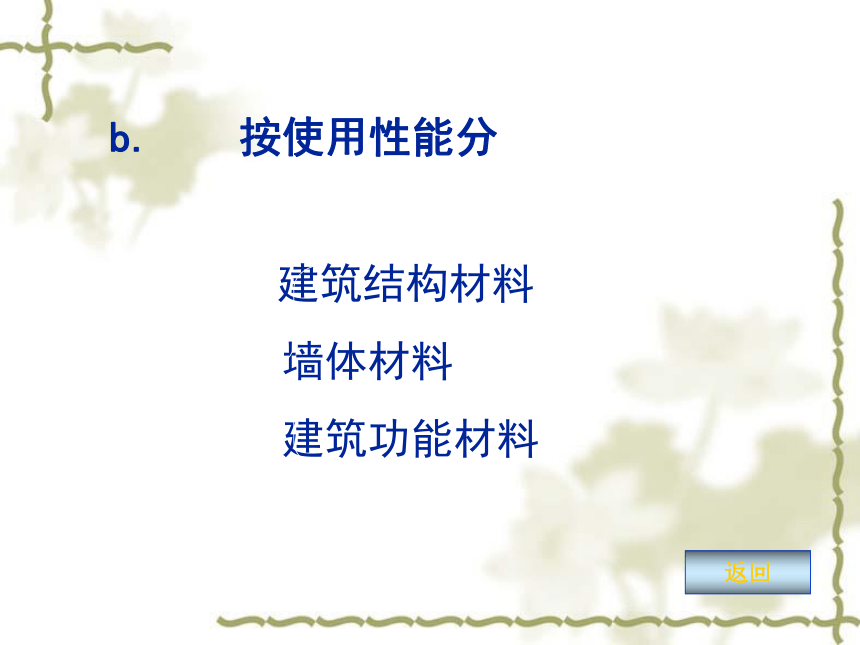 b. 按使用性能分

建筑结构材料

墙体材料

建筑功能材料

返回